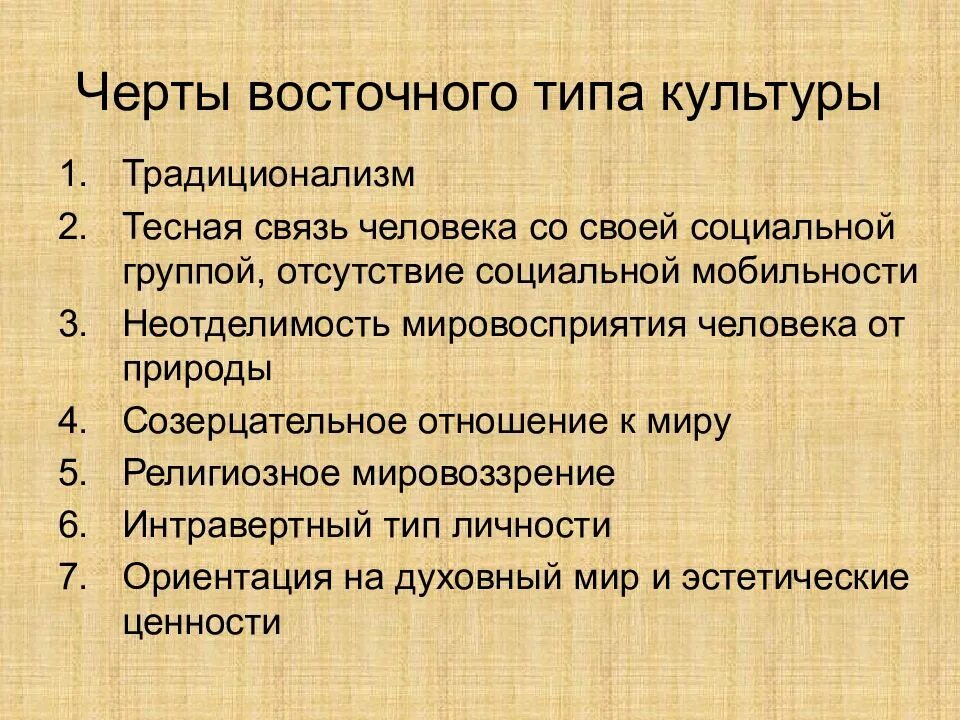 Черты восточного типа культуры

1. Традиционализм
2. Тесная связь человека со своей социальной группой, отсутствие социальной мобильности
3. Неотделимость мировосприятия человека от природы
4. Созерцательное отношение к миру
5. Религиозное мировоззрение
6. Интравертный тип личности
7. Ориентация на духовный мир и эстетические ценности